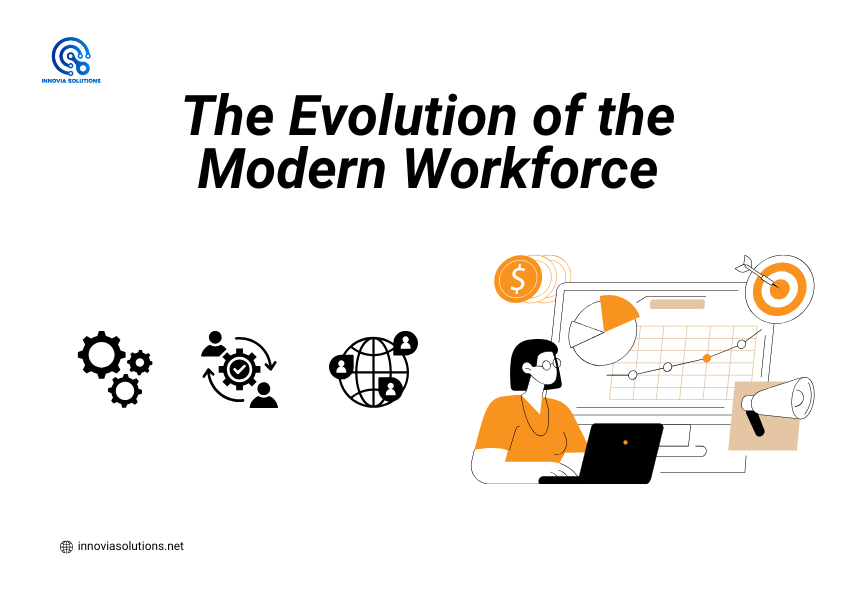 INNOVIA SOLUTIONS

The Evolution of the Modern Workforce

$

innoviasolutions.net